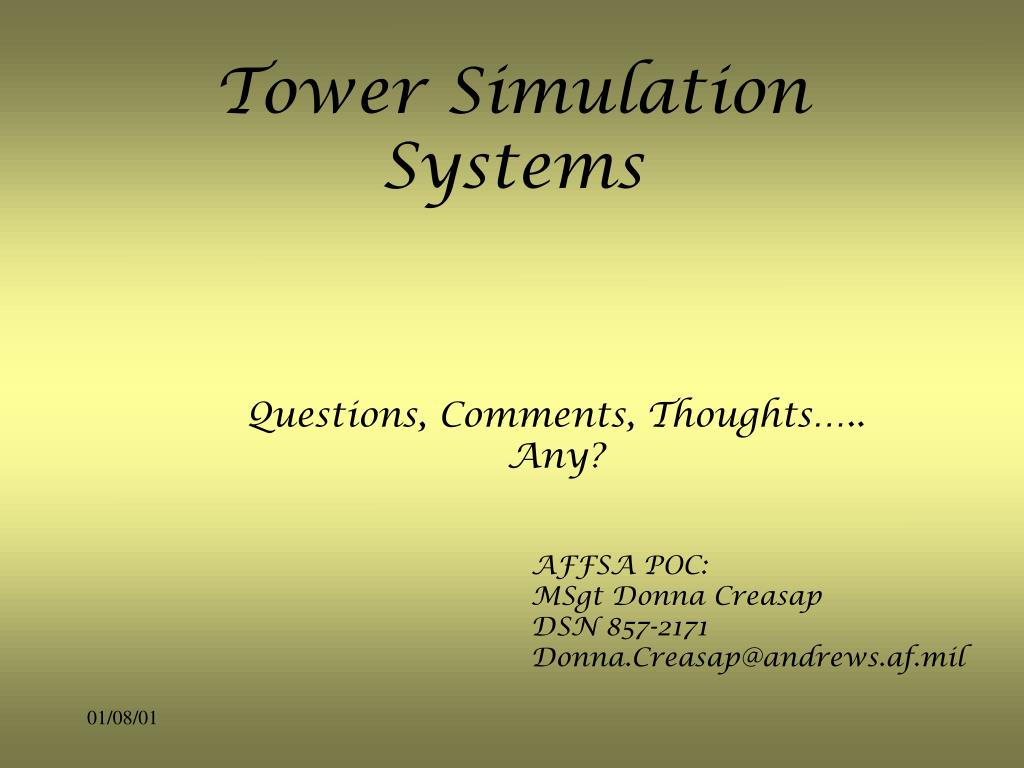 Tower Simulation Systems

Questions, Comments, Thoughts….. Any?

AFFSA POC:
MSgt Donna Creasap
DSN 857-2171
Donna.Creasap@andrews.af.mil

01/08/01